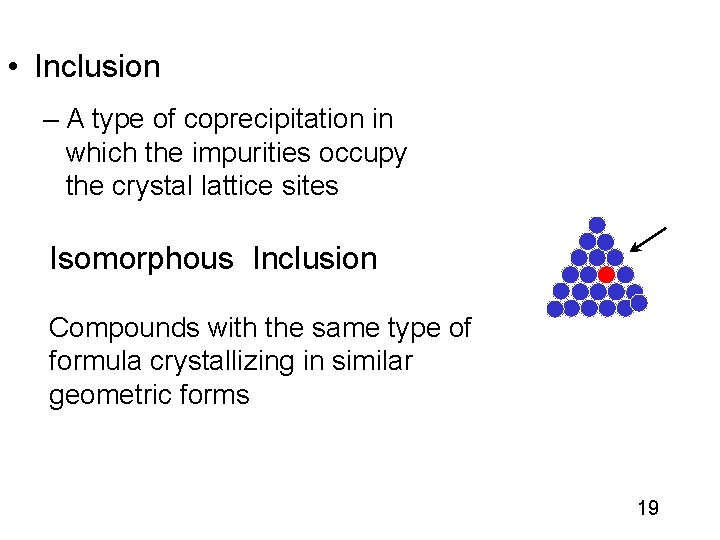 • Inclusion

– A type of coprecipitation in which the impurities occupy the crystal lattice sites

Isomorphous  Inclusion

Compounds with the same type of formula crystallizing in similar geometric forms

19